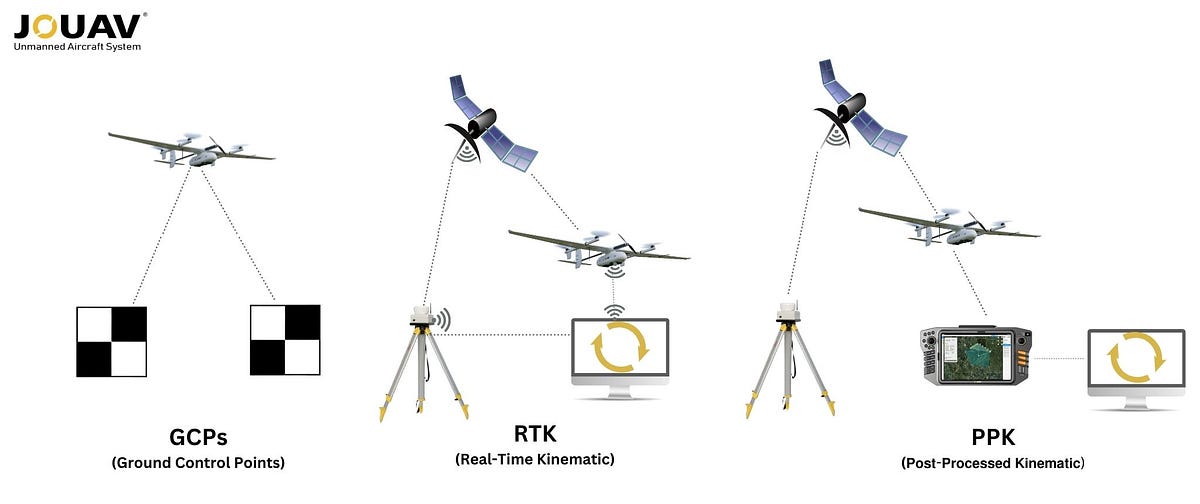 JOUAV®
Unmanned Aircraft System

GCPs
(Ground Control Points)

RTK
(Real-Time Kinematic)

PPK
(Post-Processed Kinematic)